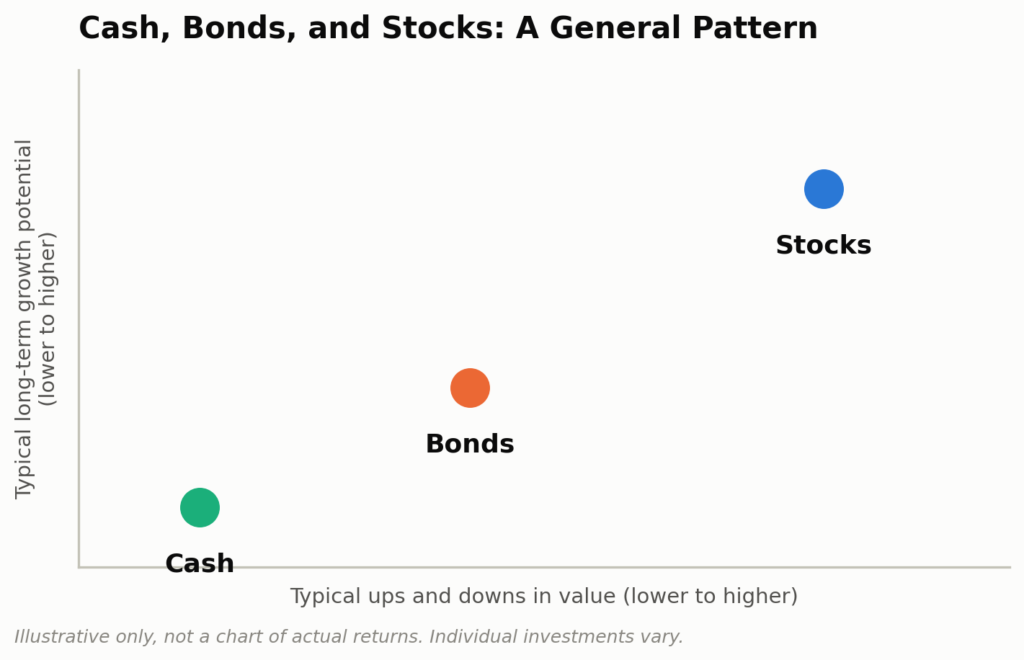 Cash, Bonds, and Stocks: A General Pattern

Typical long-term growth potential
(lower to higher)

Stocks

Bonds

Cash

Typical ups and downs in value (lower to higher)

Illustrative only, not a chart of actual returns. Individual investments vary.